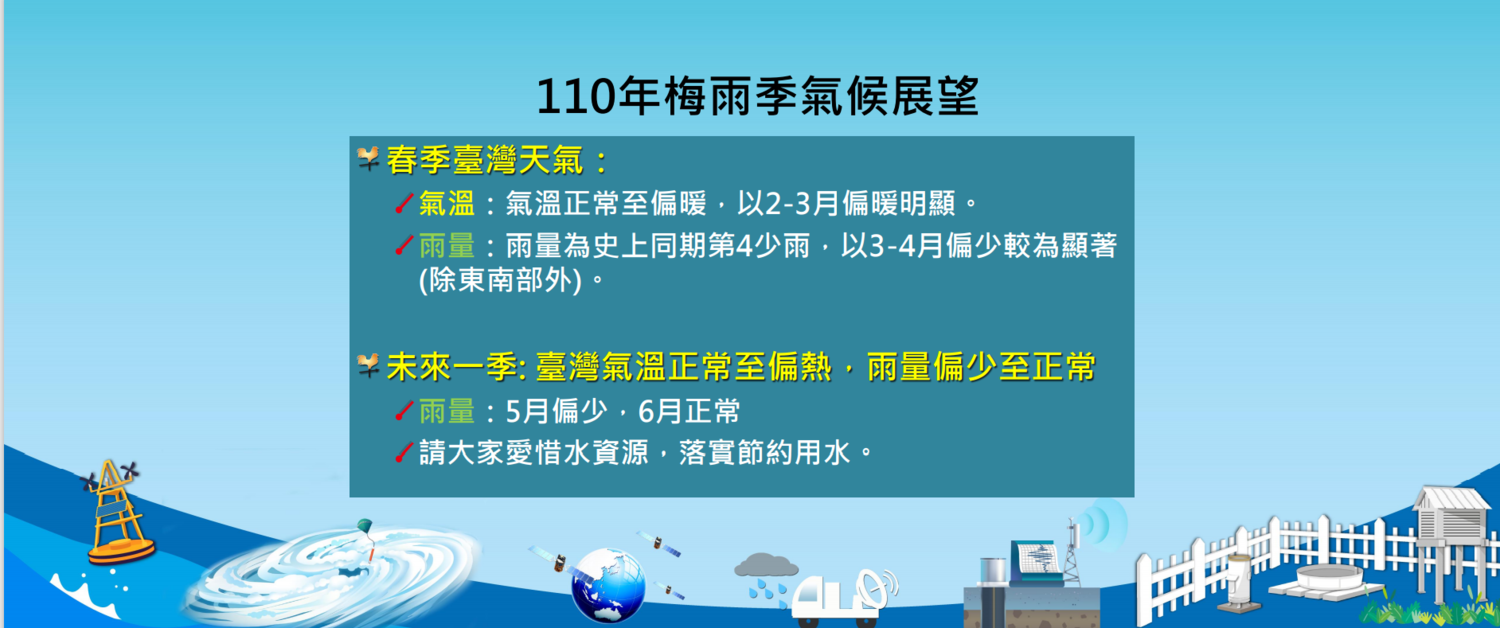 110年梅雨季氣候展望

春季臺灣天氣：

氣溫：氣溫正常至偏暖，以2-3月偏暖明顯。

雨量：雨量為史上同期第4少雨，以3-4月偏少較為顯著(除東南部外)。

未來一季: 臺灣氣溫正常至偏熱，雨量偏少至正常

雨量：5月偏少，6月正常

請大家愛惜水資源，落實節約用水。